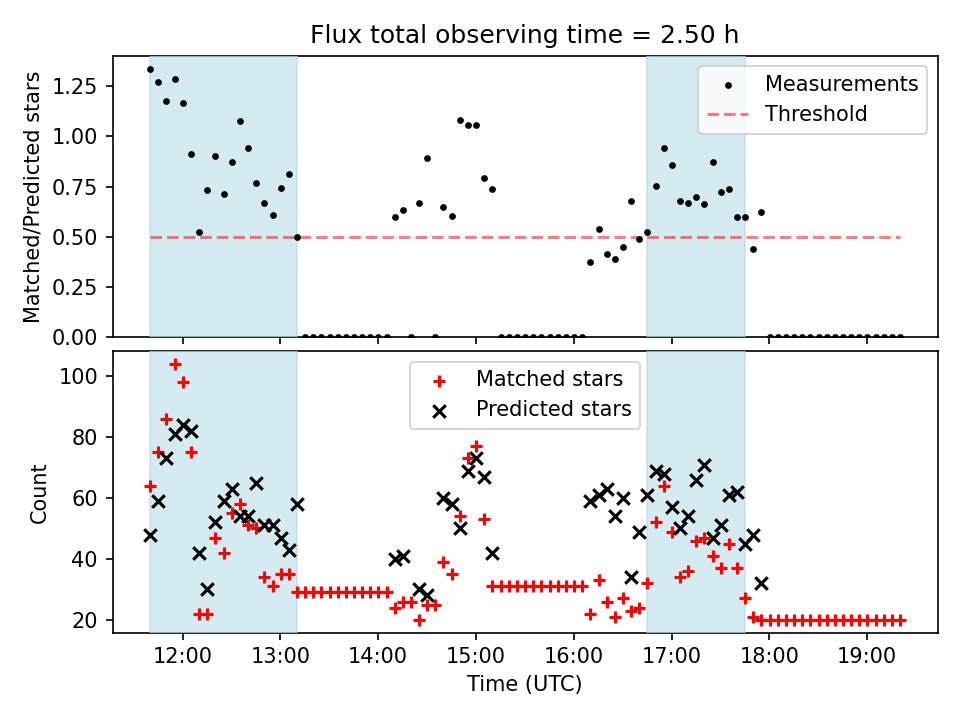 Flux total observing time = 2.50 h

Matched/Predicted stars

1.25
1.00
0.75
0.50
0.25
0.00

Measurements
Threshold

Count

100
80
60
40
20

Matched stars
Predicted stars

12:00 13:00 14:00 15:00 16:00 17:00 18:00 19:00

Time (UTC)